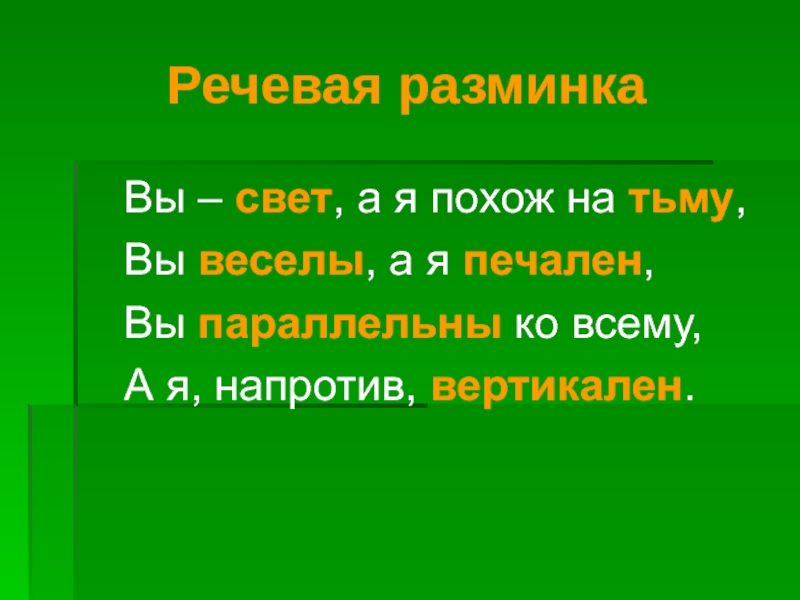 Речевая разминка

Вы – свет, а я похож на тьму,
Вы веселы, а я печален,
Вы параллельны ко всему,
А я, напротив, вертикален.